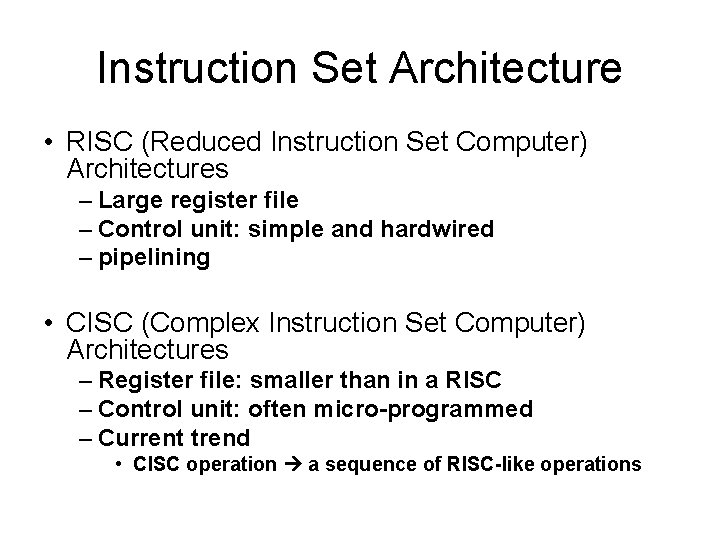 Instruction Set Architecture

• RISC (Reduced Instruction Set Computer) Architectures
– Large register file
– Control unit: simple and hardwired
– pipelining

• CISC (Complex Instruction Set Computer) Architectures
– Register file: smaller than in a RISC
– Control unit: often micro-programmed
– Current trend
• CISC operation → a sequence of RISC-like operations